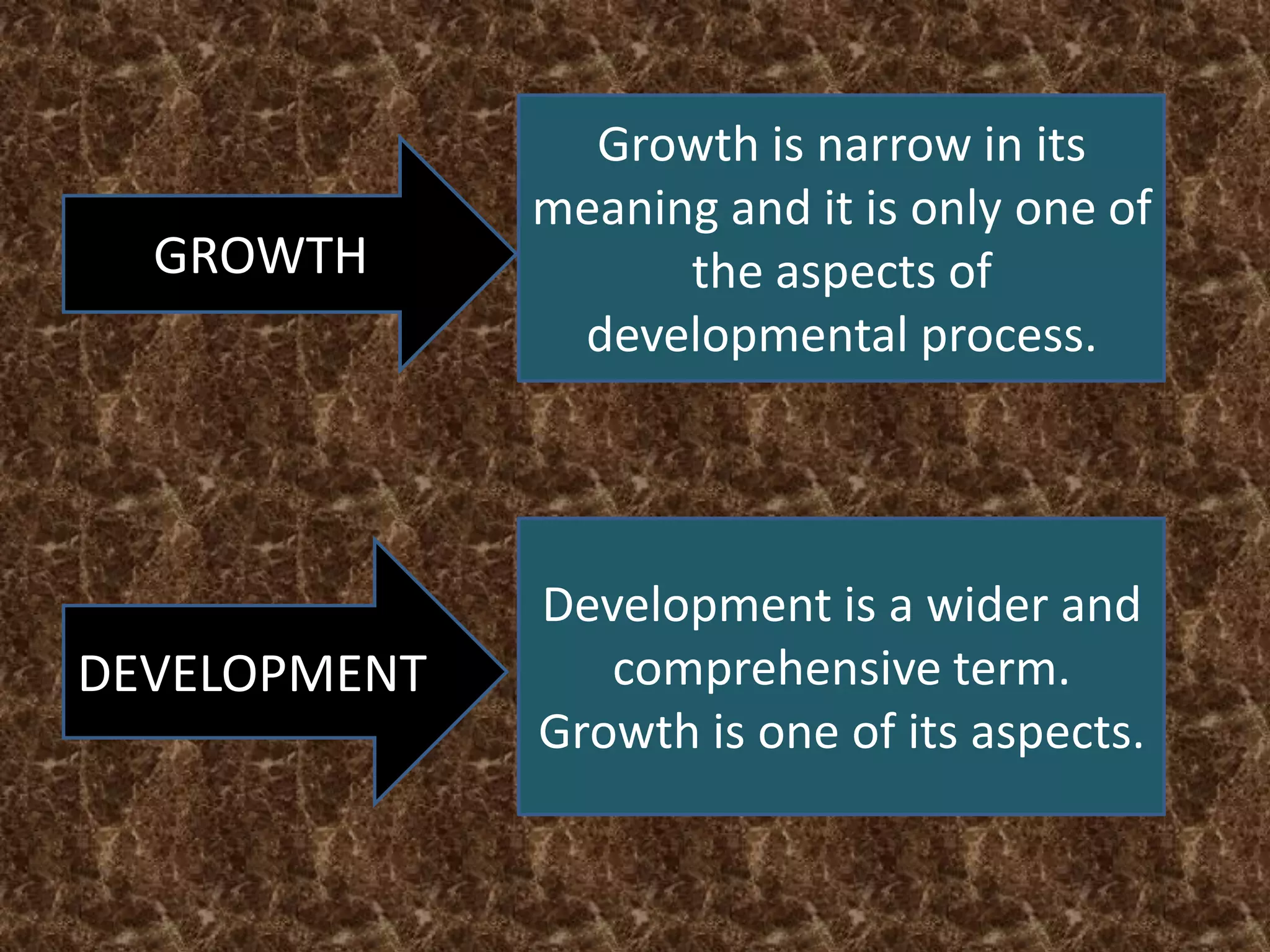 GROWTH

Growth is narrow in its meaning and it is only one of the aspects of developmental process.

DEVELOPMENT

Development is a wider and comprehensive term. Growth is one of its aspects.